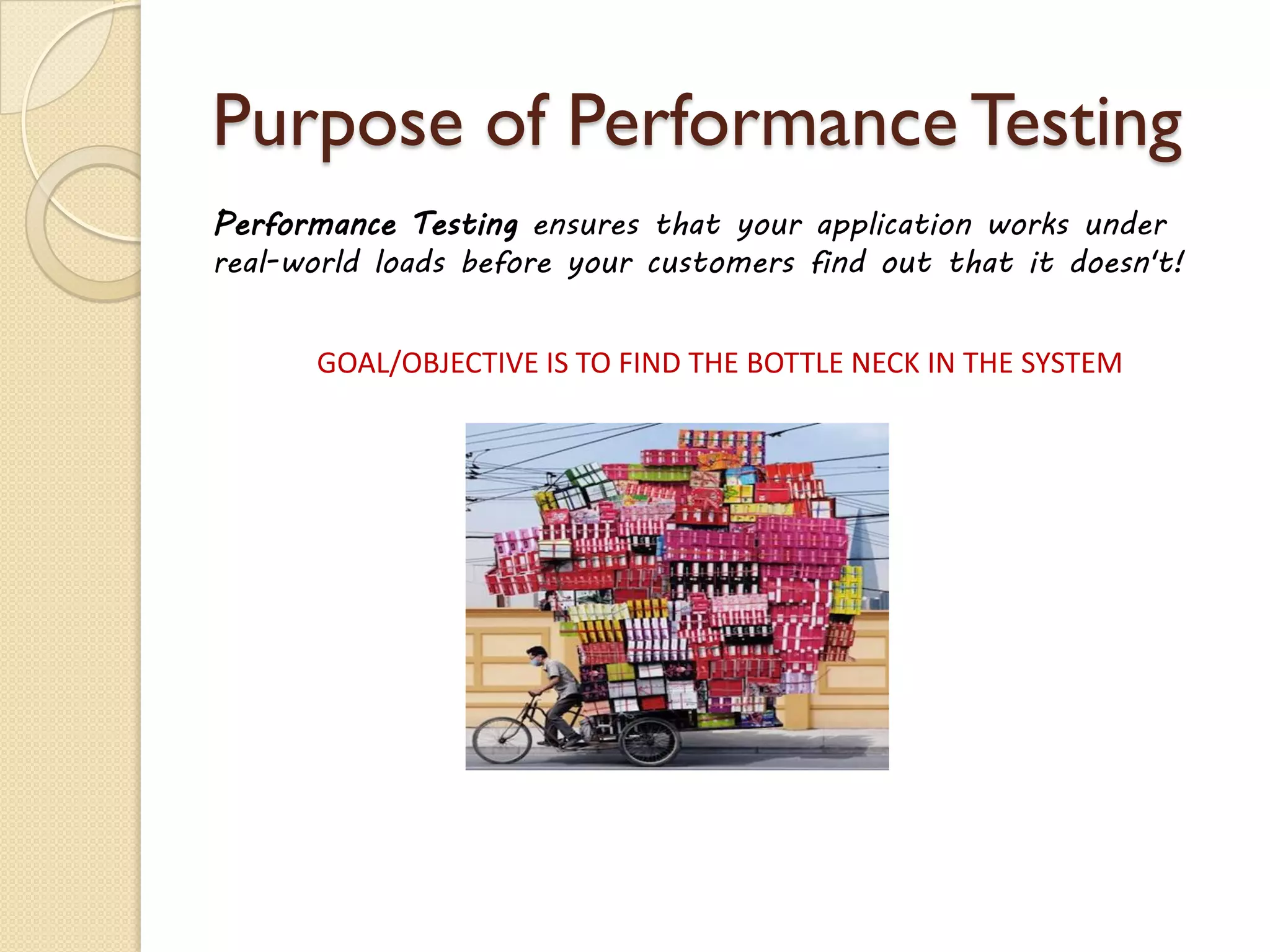 Purpose of Performance Testing

Performance Testing ensures that your application works under real-world loads before your customers find out that it doesn't!

GOAL/OBJECTIVE IS TO FIND THE BOTTLE NECK IN THE SYSTEM